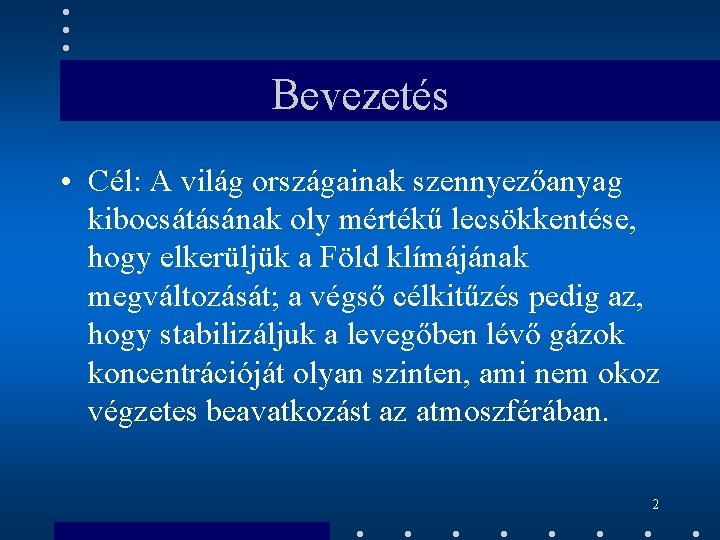 Bevezetés

• Cél: A világ országainak szennyezőanyag kibocsátásának oly mértékű lecsökkentése, hogy elkerüljük a Föld klímájának megváltozását; a végső célkitűzés pedig az, hogy stabilizáljuk a levegőben lévő gázok koncentrációját olyan szinten, ami nem okoz végzetes beavatkozást az atmoszférában.

2